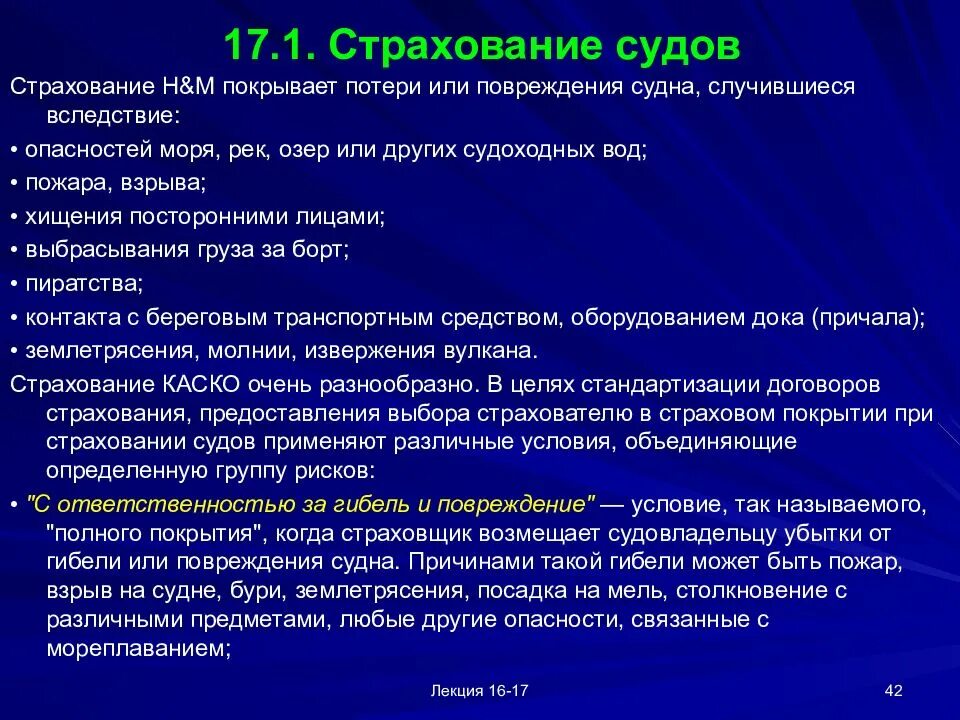 17.1. Страхование судов

Страхование H&M покрывает потери или повреждения судна, случившиеся вследствие:

• опасностей моря, рек, озер или других судоходных вод;

• пожара, взрыва;

• хищения посторонними лицами;

• выбрасывания груза за борт;

• пиратства;

• контакта с береговым транспортным средством, оборудованием дока (причала);

• землетрясения, молнии, извержения вулкана.

Страхование КАСКО очень разнообразно. В целях стандартизации договоров страхования, предоставления выбора страхователю в страховом покрытии при страховании судов применяют различные условия, объединяющие определенную группу рисков:

• "С ответственностью за гибель и повреждение" — условие, так называемого, "полного покрытия", когда страховщик возмещает судовладельцу убытки от гибели или повреждения судна. Причинами такой гибели может быть пожар, взрыв на судне, бури, землетрясения, посадка на мель, столкновение с различными предметами, любые другие опасности, связанные с мореплаванием;

Лекция 16-17

42